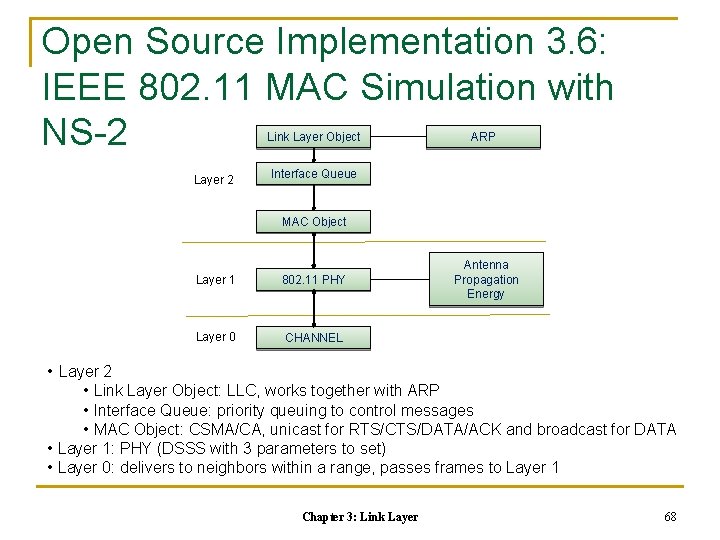 Open Source Implementation 3.6: IEEE 802.11 MAC Simulation with NS-2

Link Layer Object

ARP

Layer 2

Interface Queue

MAC Object

Layer 1

802.11 PHY

Antenna
Propagation
Energy

Layer 0

CHANNEL

• Layer 2
• Link Layer Object: LLC, works together with ARP
• Interface Queue: priority queuing to control messages
• MAC Object: CSMA/CA, unicast for RTS/CTS/DATA/ACK and broadcast for DATA
• Layer 1: PHY (DSSS with 3 parameters to set)
• Layer 0: delivers to neighbors within a range, passes frames to Layer 1

Chapter 3: Link Layer

68